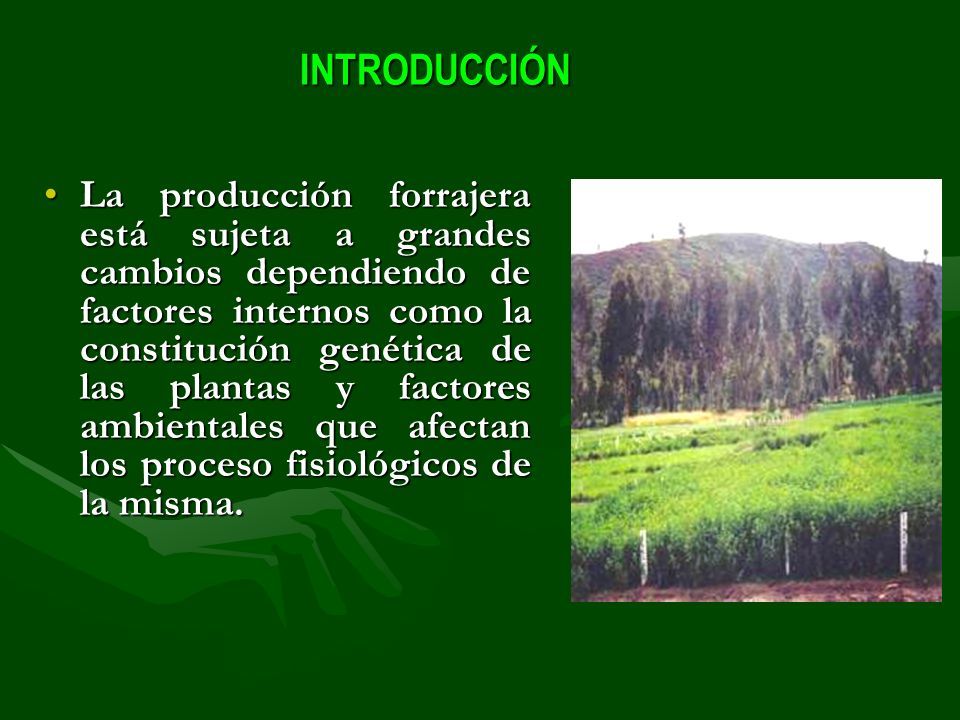 INTRODUCCIÓN

• La producción forrajera está sujeta a grandes cambios dependiendo de factores internos como la constitución genética de las plantas y factores ambientales que afectan los proceso fisiológicos de la misma.